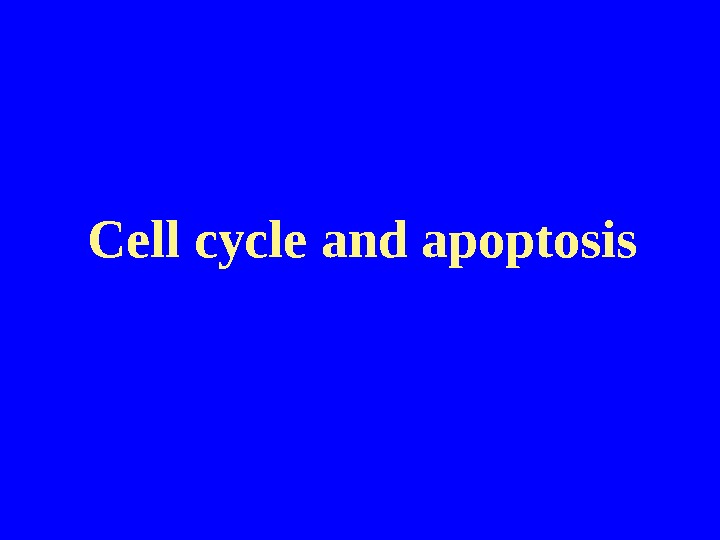 Cell cycle and apoptosis